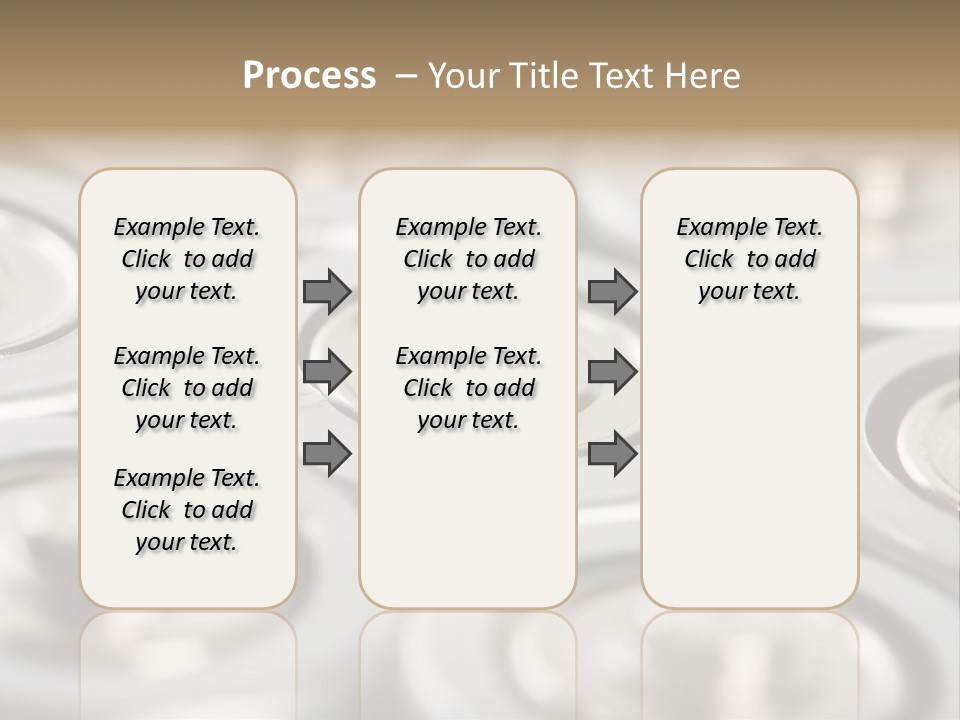 Process – Your Title Text Here

Example Text. Click to add your text.

Example Text. Click to add your text.

Example Text. Click to add your text.

Example Text. Click to add your text.

Example Text. Click to add your text.

Example Text. Click to add your text.